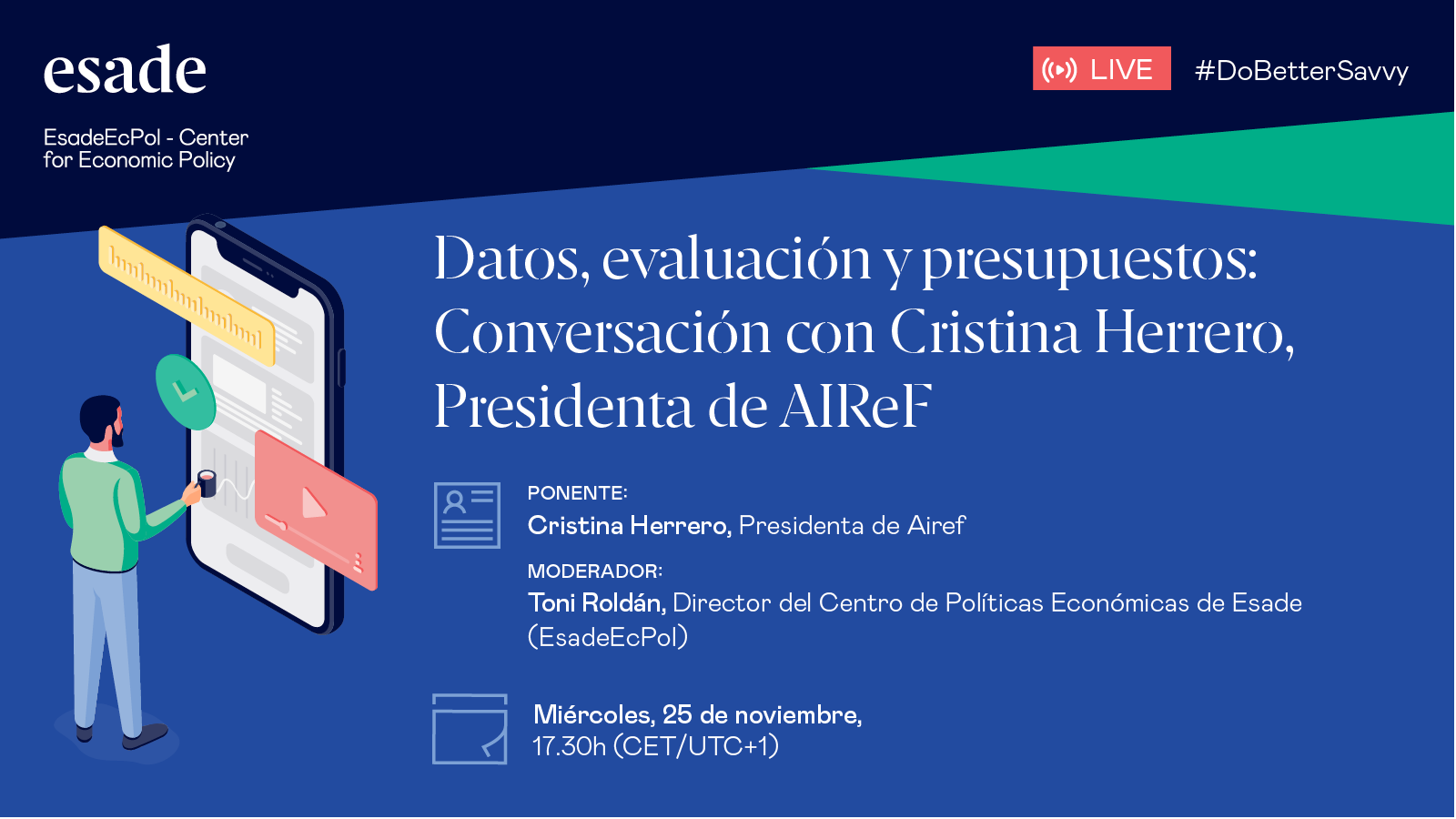 esade

EsadeEcPol - Center for Economic Policy

LIVE

#DoBetterSavvy

Datos, evaluación y presupuestos: Conversación con Cristina Herrero, Presidenta de AIReF

PONENTE:
Cristina Herrero, Presidenta de Airef

MODERADOR:
Toni Roldán, Director del Centro de Políticas Económicas de Esade (EsadeEcPol)

Miércoles, 25 de noviembre,
17.30h (CET/UTC+1)